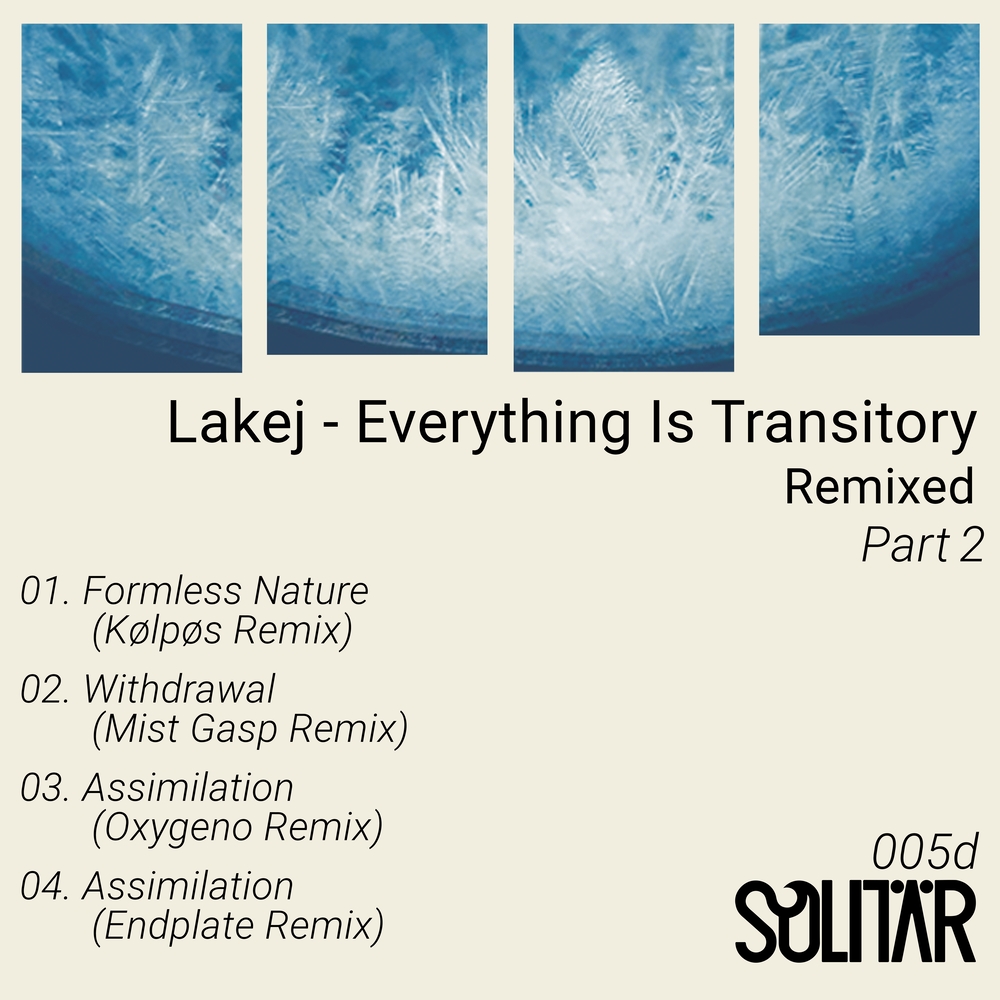 Lakej - Everything Is Transitory
Remixed
Part 2

01. Formless Nature
(Kølpøs Remix)

02. Withdrawal
(Mist Gasp Remix)

03. Assimilation
(Oxygeno Remix)

04. Assimilation
(Endplate Remix)

005d

SOLITÄR